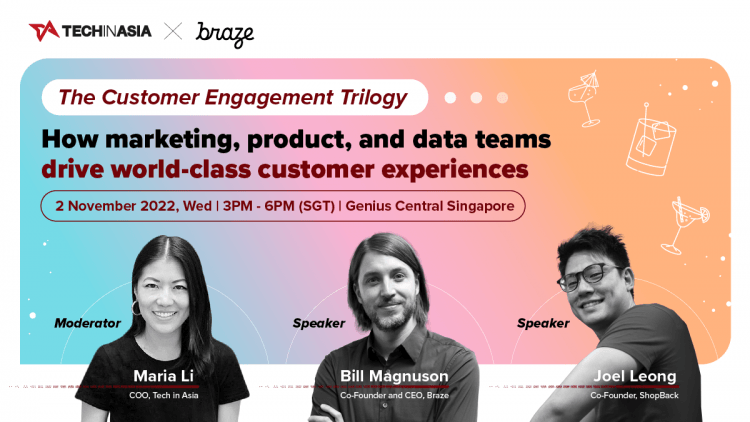 TECHINASIA × braze

The Customer Engagement Trilogy

How marketing, product, and data teams drive world-class customer experiences

2 November 2022, Wed | 3PM - 6PM (SGT) | Genius Central Singapore

Moderator
Maria Li
COO, Tech in Asia

Speaker
Bill Magnuson
Co-Founder and CEO, Braze

Speaker
Joel Leong
Co-Founder, ShopBack